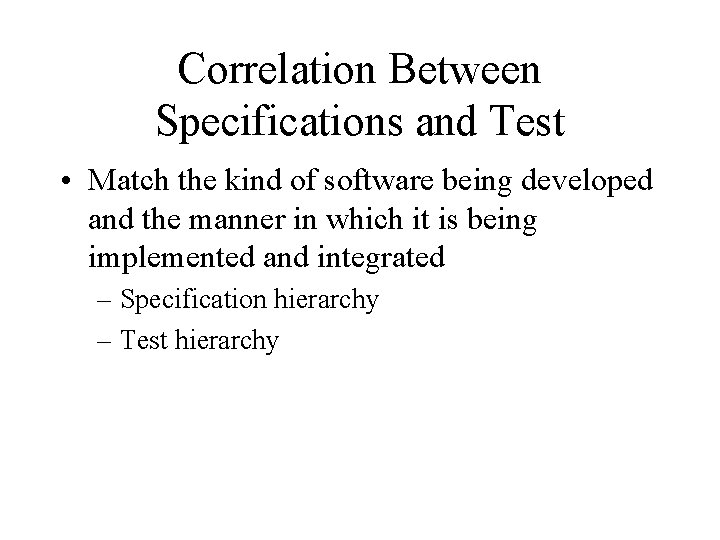 Correlation Between Specifications and Test

• Match the kind of software being developed and the manner in which it is being implemented and integrated

– Specification hierarchy

– Test hierarchy